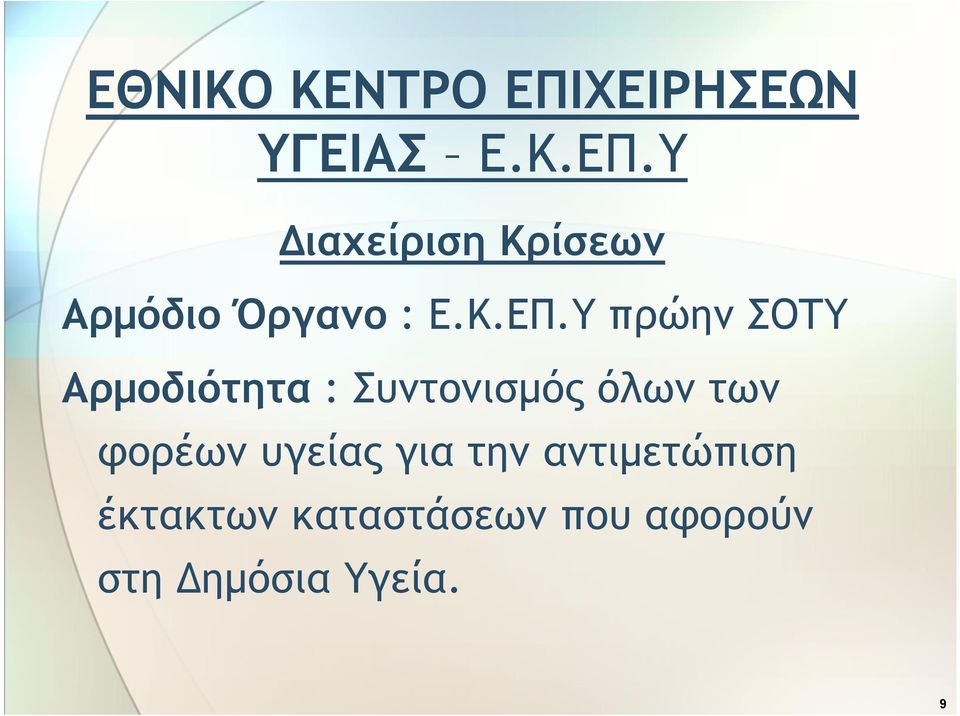 ΕΘΝΙΚΟ ΚΕΝΤΡΟ ΕΠΙΧΕΙΡΗΣΕΩΝ ΥΓΕΙΑΣ – Ε.Κ.ΕΠ.Υ

Διαχείριση Κρίσεων

Αρμόδιο Όργανο : Ε.Κ.ΕΠ.Υ πρώην ΣΟΤΥ

Αρμοδιότητα : Συντονισμός όλων των φορέων υγείας για την αντιμετώπιση έκτακτων καταστάσεων που αφορούν στη Δημόσια Υγεία.

9